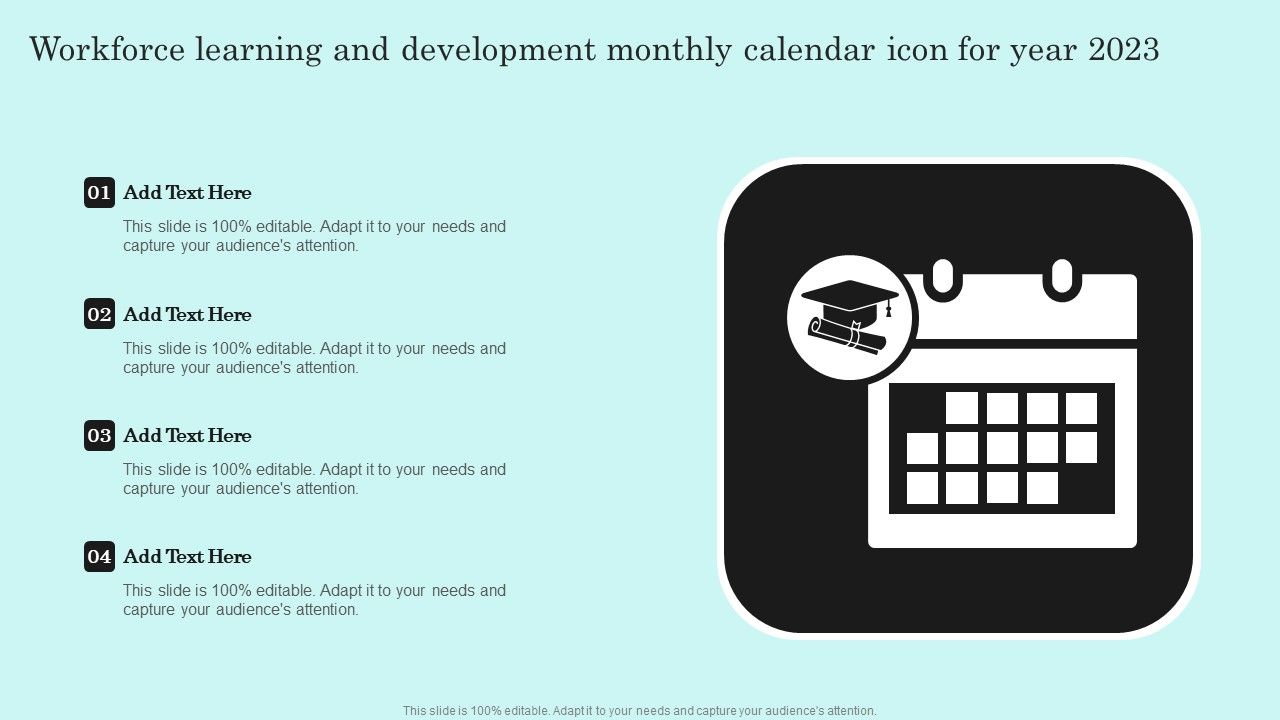 Workforce learning and development monthly calendar icon for year 2023

01 Add Text Here

This slide is 100% editable. Adapt it to your needs and capture your audience's attention.

02 Add Text Here

This slide is 100% editable. Adapt it to your needs and capture your audience's attention.

03 Add Text Here

This slide is 100% editable. Adapt it to your needs and capture your audience's attention.

04 Add Text Here

This slide is 100% editable. Adapt it to your needs and capture your audience's attention.

This slide is 100% editable. Adapt it to your needs and capture your audience's attention.